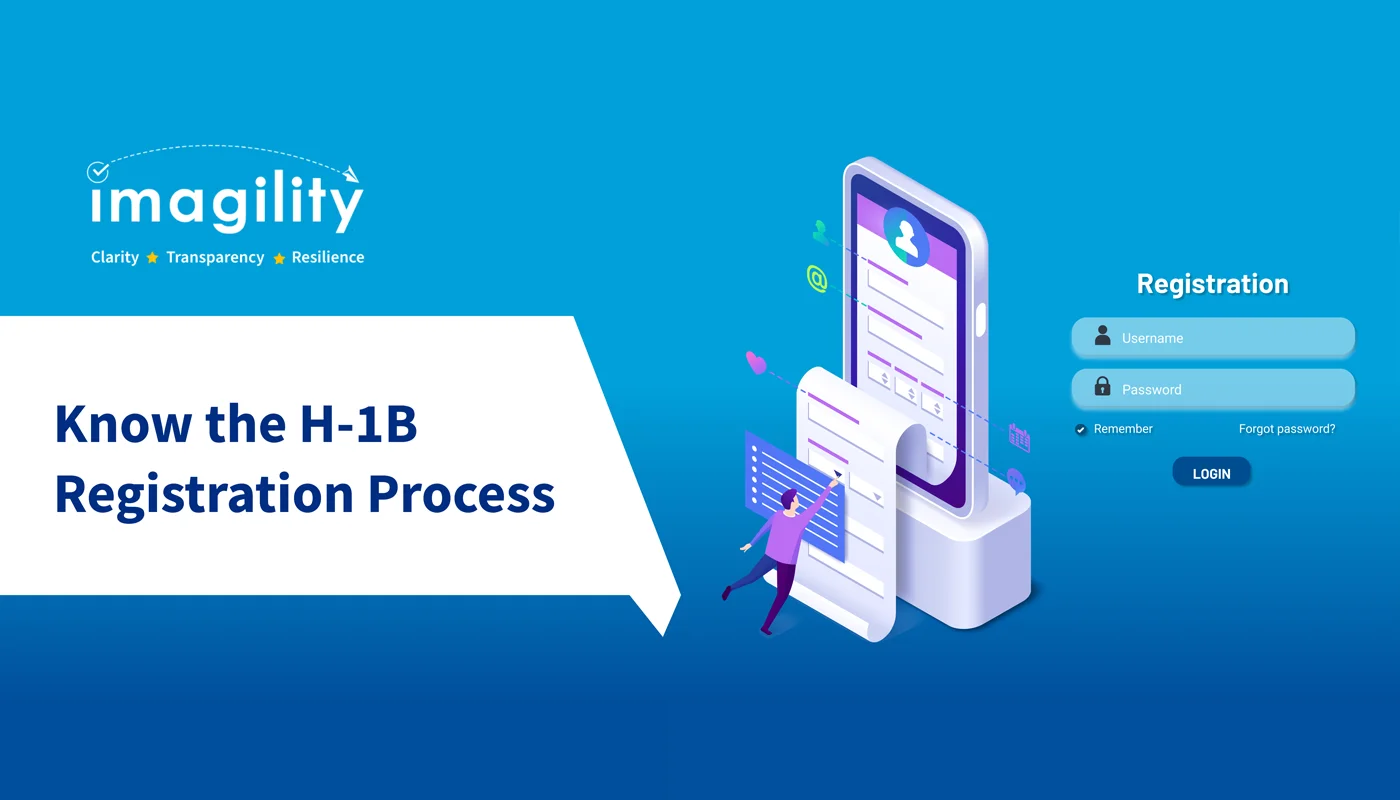 imagility
Clarity ★ Transparency ★ Resilience

Know the H-1B Registration Process

Registration
Username
Password
Remember
Forgot password?
LOGIN